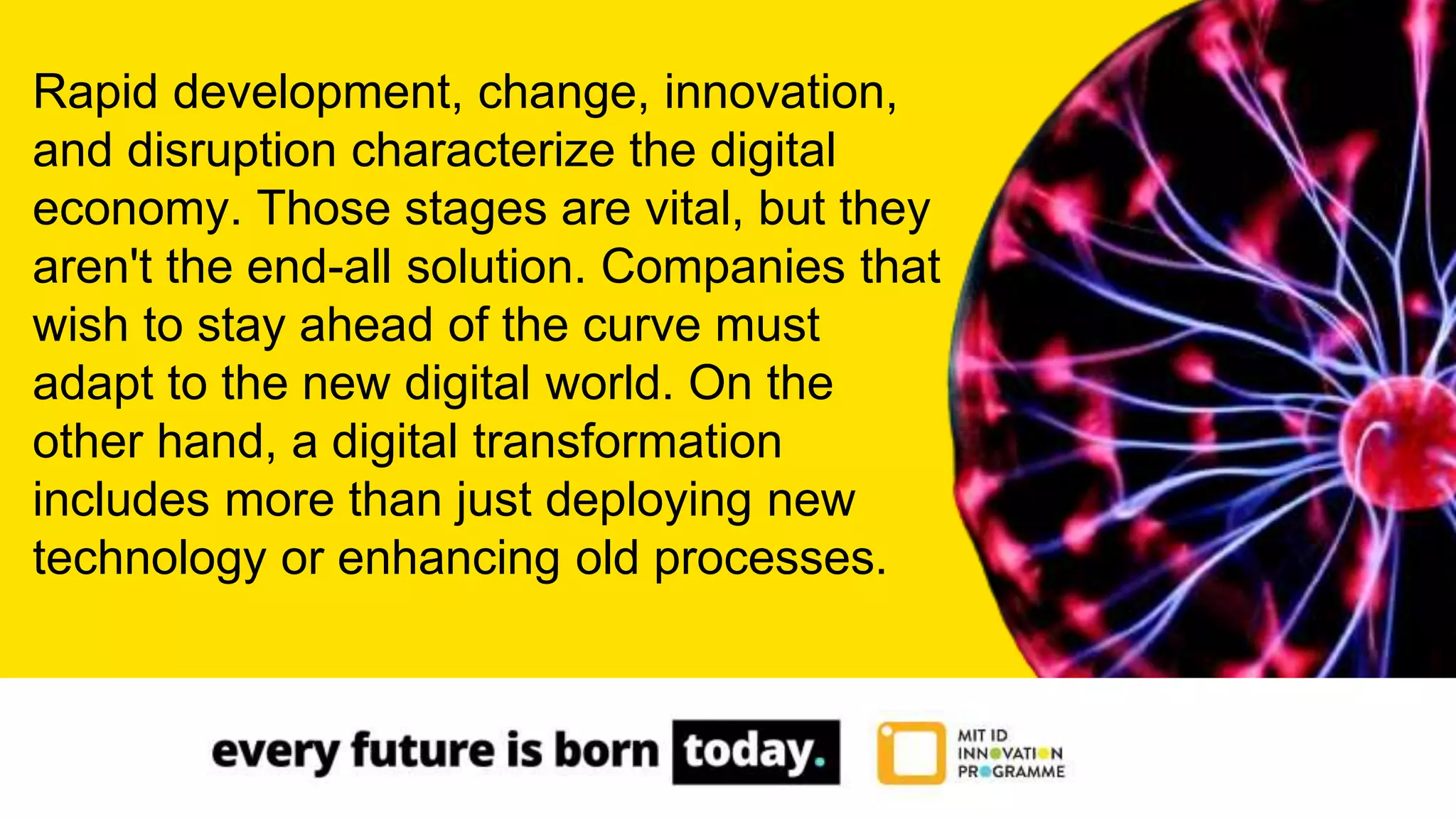 Rapid development, change, innovation, and disruption characterize the digital economy. Those stages are vital, but they aren't the end-all solution. Companies that wish to stay ahead of the curve must adapt to the new digital world. On the other hand, a digital transformation includes more than just deploying new technology or enhancing old processes.

every future is born today.

MIT ID
INNOVATION
PROGRAMME